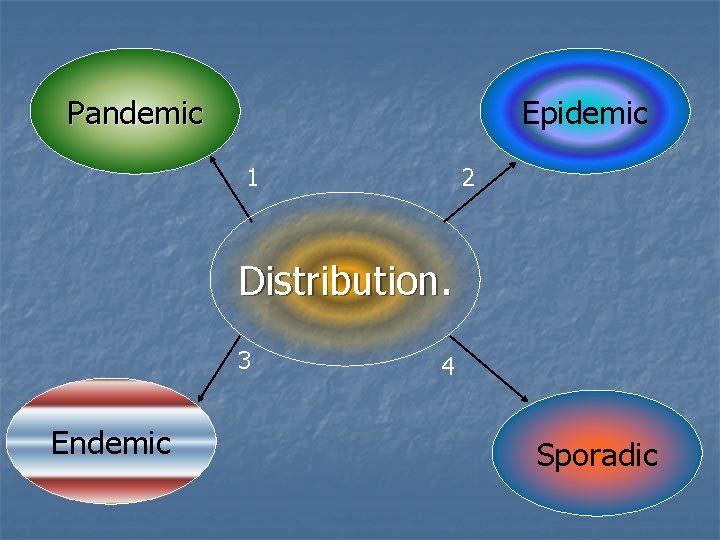 Pandemic

Epidemic

1

2

Distribution.

3

4

Endemic

Sporadic